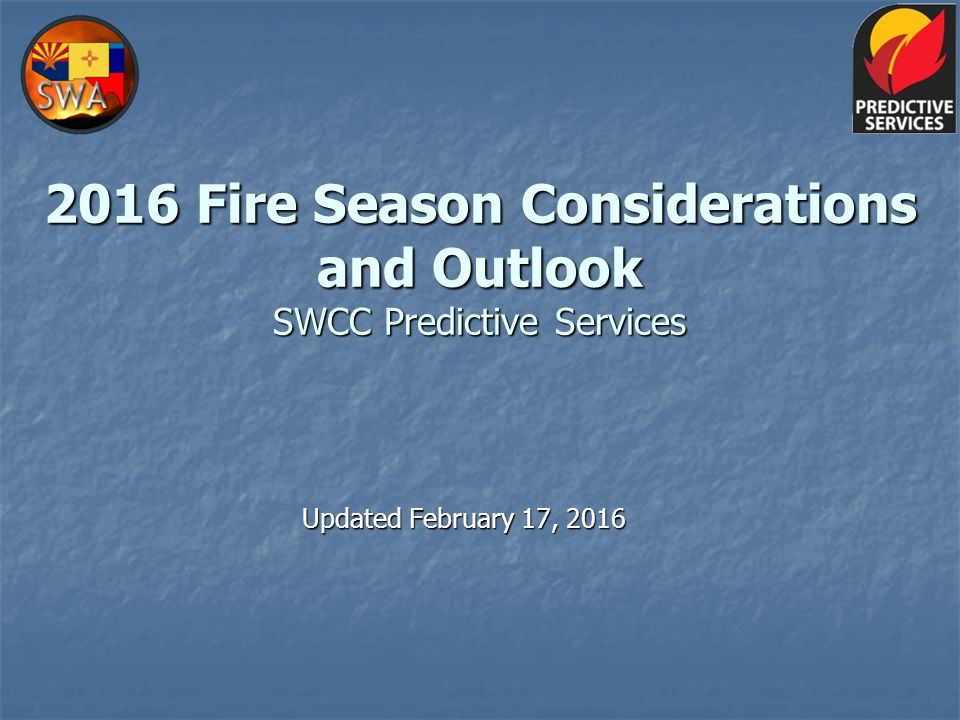 SWA

PREDICTIVE SERVICES

2016 Fire Season Considerations and Outlook

SWCC Predictive Services

Updated February 17, 2016